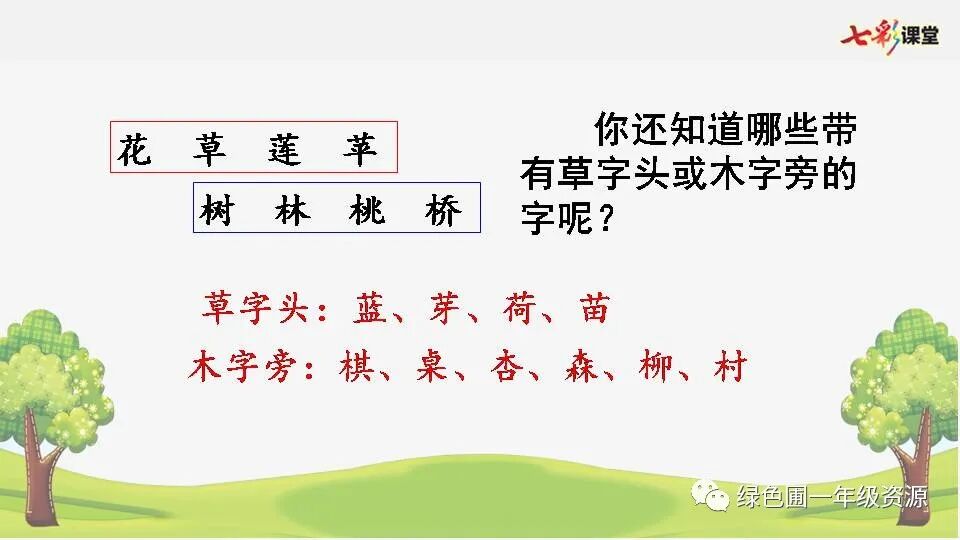 七彩课堂

花 草 莲 苹

树 林 桃 桥

你还知道哪些带有草字头或木字旁的字呢？

草字头：蓝、芽、荷、苗

木字旁：棋、桌、杏、森、柳、村

绿色圃一年级资源